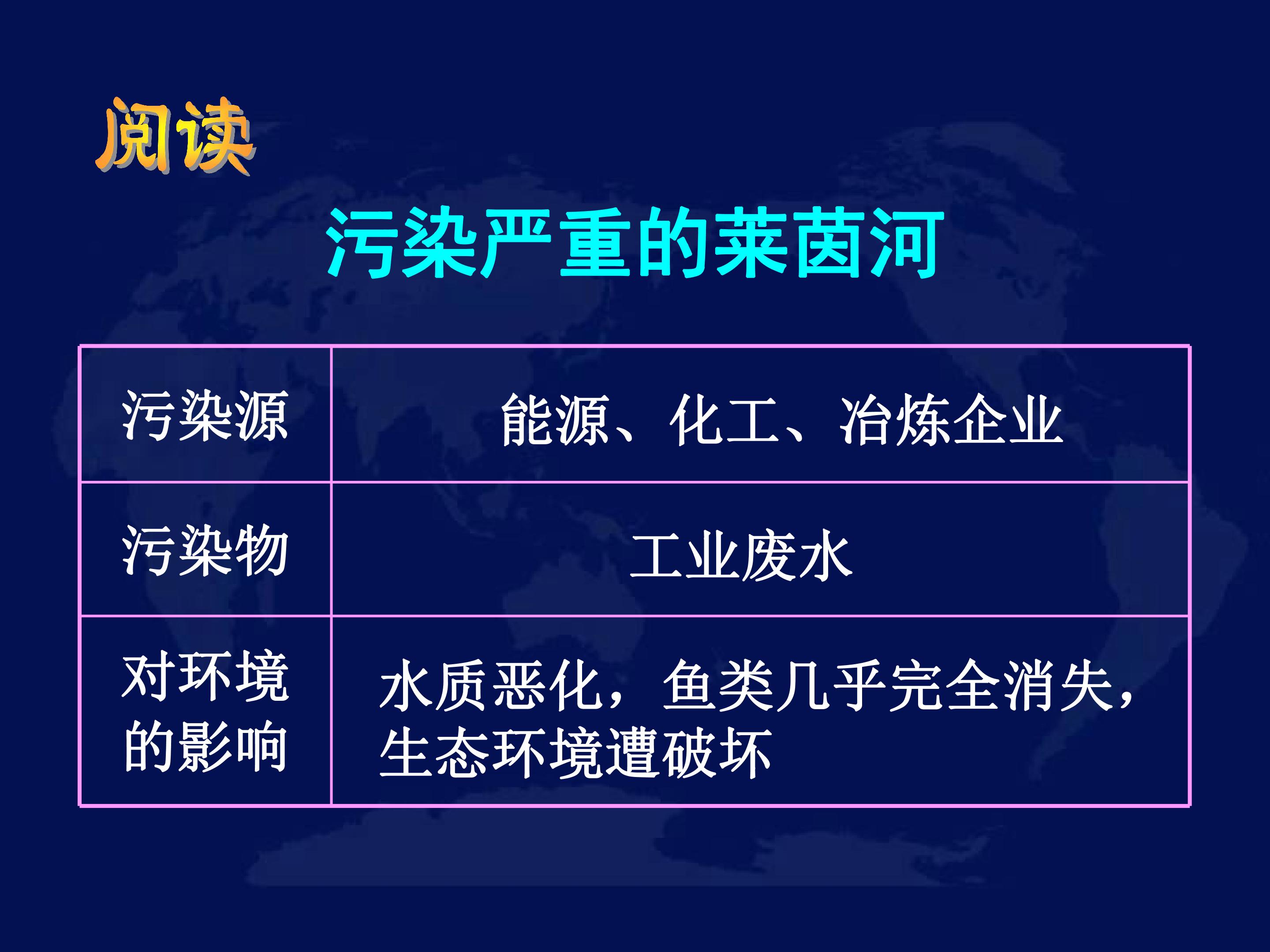 阅读

污染严重的莱茵河

| 污染源 | 能源、化工、冶炼企业 |
|---|---|
| 污染物 | 工业废水 |
| 对环境的影响 | 水质恶化，鱼类几乎完全消失，生态环境遭破坏 |